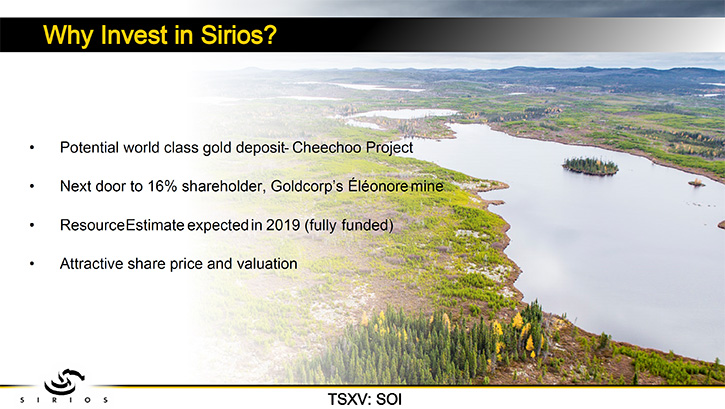 Why Invest in Sirios?

• Potential world class gold deposit- Cheechoo Project

• Next door to 16% shareholder, Goldcorp's Éléonore mine

• ResourceEstimate expected in 2019 (fully funded)

• Attractive share price and valuation

SIRIOS

TSXV: SOI